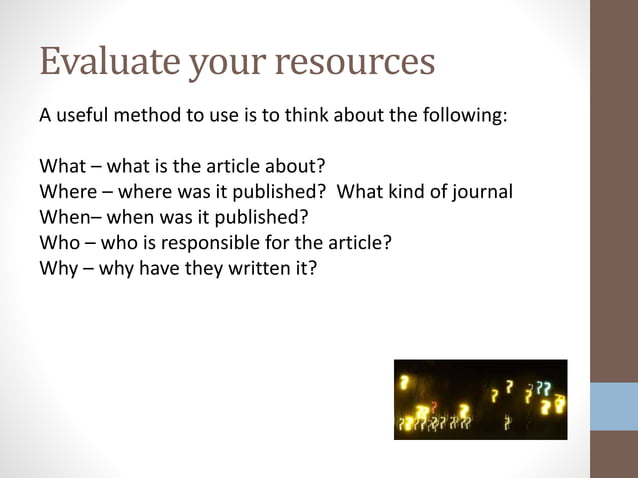 Evaluate your resources

A useful method to use is to think about the following:

What – what is the article about?
Where – where was it published? What kind of journal
When– when was it published?
Who – who is responsible for the article?
Why – why have they written it?